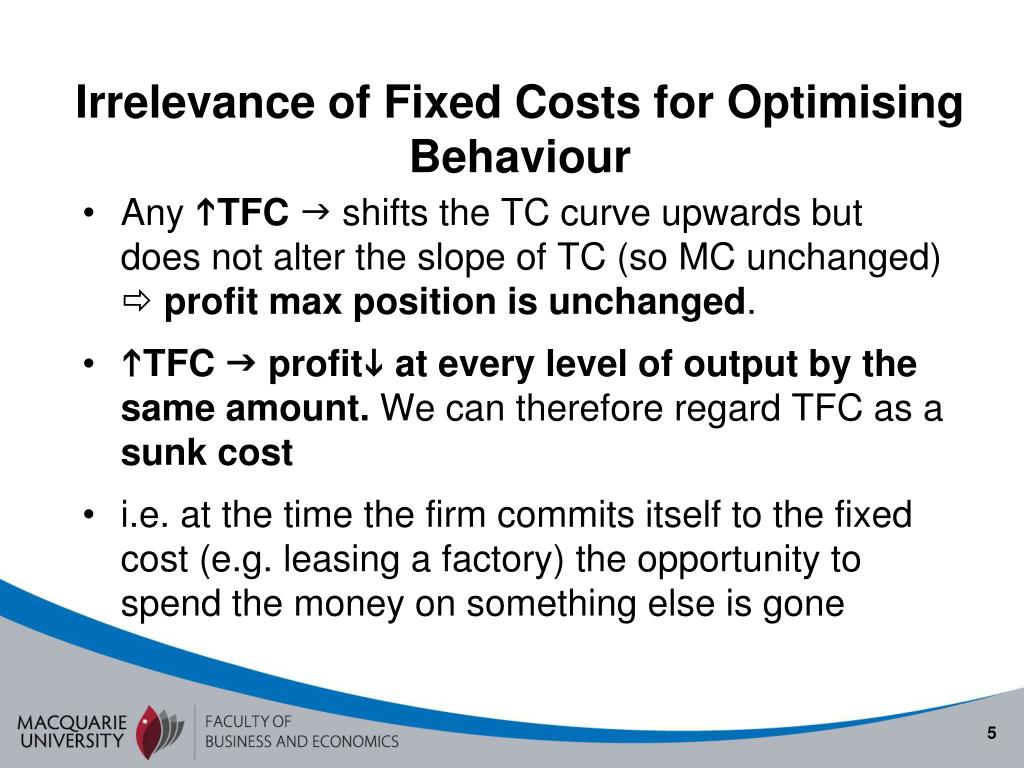 Irrelevance of Fixed Costs for Optimising Behaviour

• Any ↑TFC → shifts the TC curve upwards but does not alter the slope of TC (so MC unchanged) ⇨ profit max position is unchanged.

• ↑TFC → profit↓ at every level of output by the same amount. We can therefore regard TFC as a sunk cost

• i.e. at the time the firm commits itself to the fixed cost (e.g. leasing a factory) the opportunity to spend the money on something else is gone

MACQUARIE UNIVERSITY

FACULTY OF BUSINESS AND ECONOMICS

5